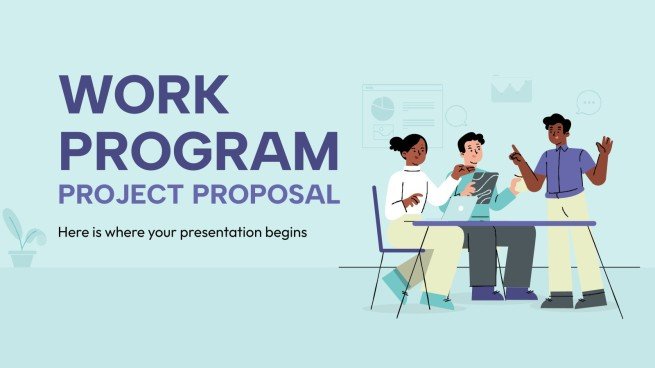 WORK PROGRAM
PROJECT PROPOSAL

Here is where your presentation begins